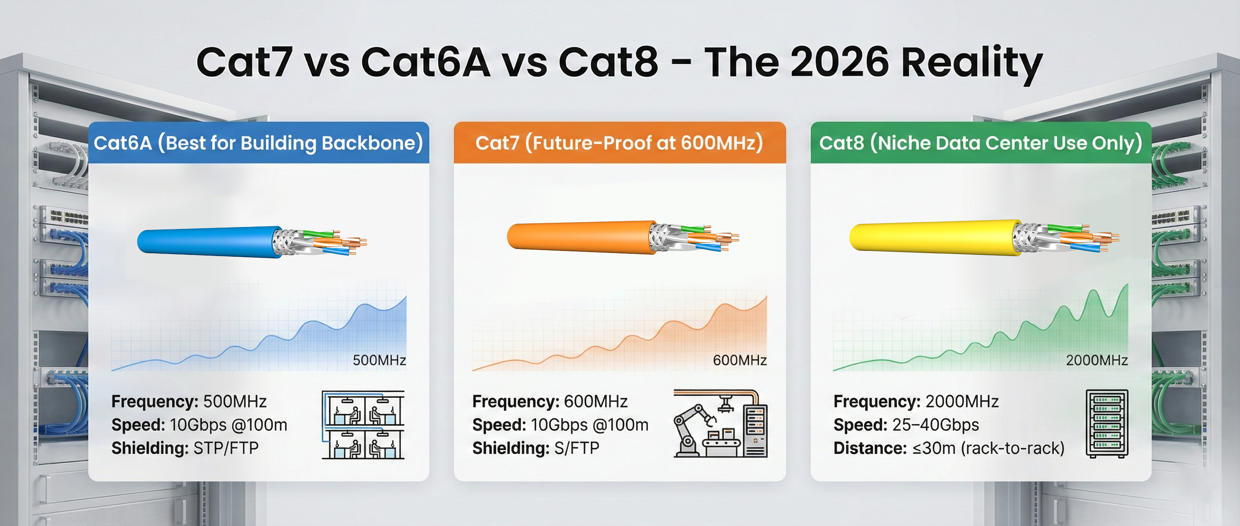 Cat7 vs Cat6A vs Cat8 - The 2026 Reality

Cat6A (Best for Building Backbone)

500MHz

**Frequency:** 500MHz
**Speed:** 10Gbps @100m
**Shielding:** STP/FTP

Cat7 (Future-Proof at 600MHz)

600MHz

**Frequency:** 600MHz
**Speed:** 10Gbps @100m
**Shielding:** S/FTP

Cat8 (Niche Data Center Use Only)

2000MHz

**Frequency:** 2000MHz
**Speed:** 25–40Gbps
**Distance:** ≤30m (rack-to-rack)